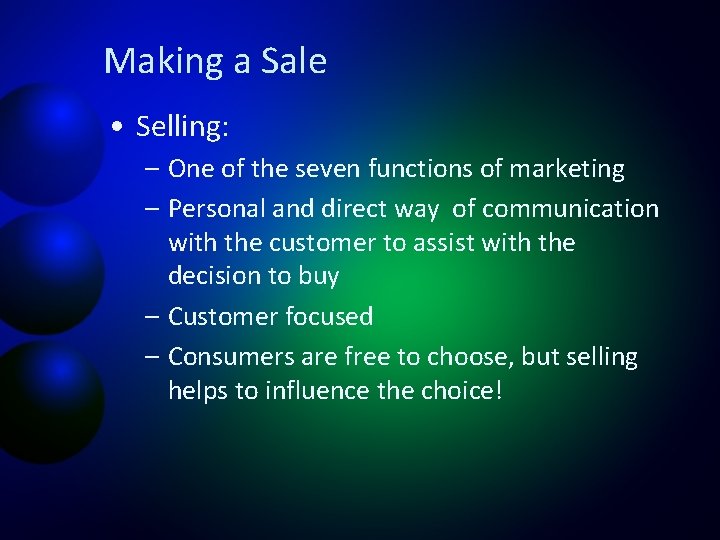 Making a Sale

• Selling:
– One of the seven functions of marketing
– Personal and direct way of communication with the customer to assist with the decision to buy
– Customer focused
– Consumers are free to choose, but selling helps to influence the choice!